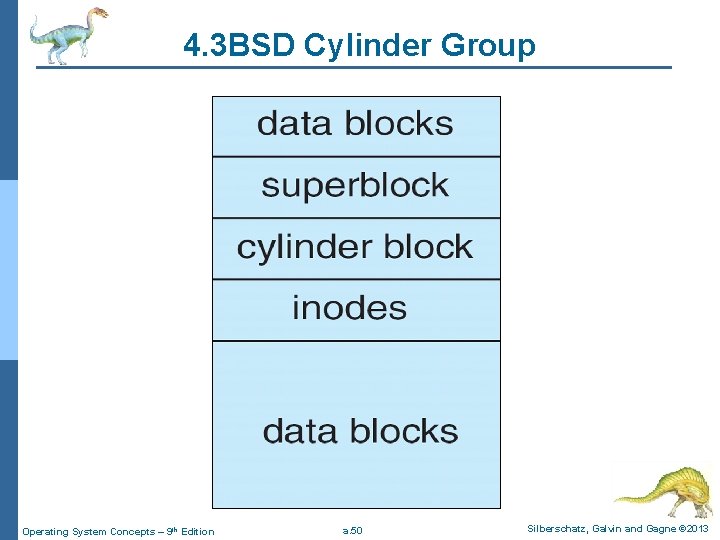 4.3BSD Cylinder Group

data blocks

superblock

cylinder block

inodes

data blocks

Operating System Concepts – 9th Edition

a.50

Silberschatz, Galvin and Gagne ©2013